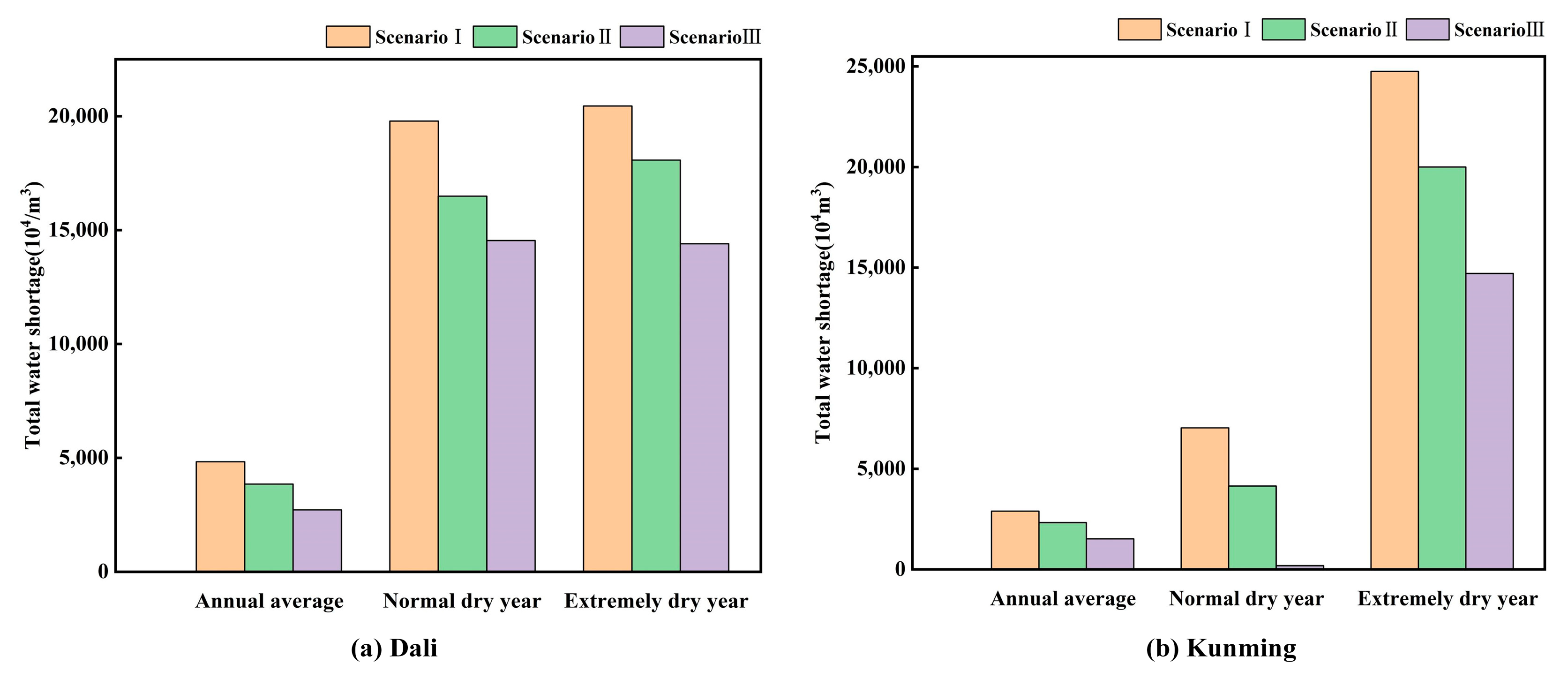 Scenario Ⅰ Scenario Ⅱ ScenarioⅢ

Total water shortage($10^4/m^3$)

20,000
15,000
10,000
5,000
0

Annual average Normal dry year Extremely dry year

(a) Dali

Scenario Ⅰ Scenario Ⅱ ScenarioⅢ

Total water shortage($10^4m^3$)

25,000
20,000
15,000
10,000
5,000
0

Annual average Normal dry year Extremely dry year

(b) Kunming